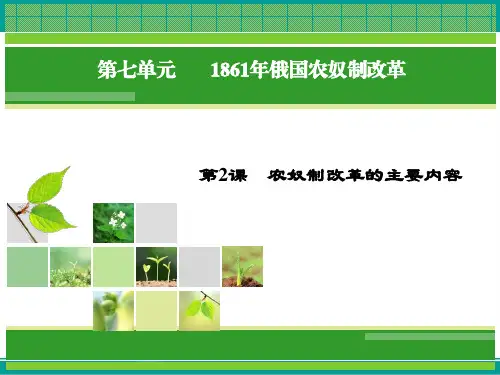 第七单元　1861年俄国农奴制改革

第2课　农奴制改革的主要内容